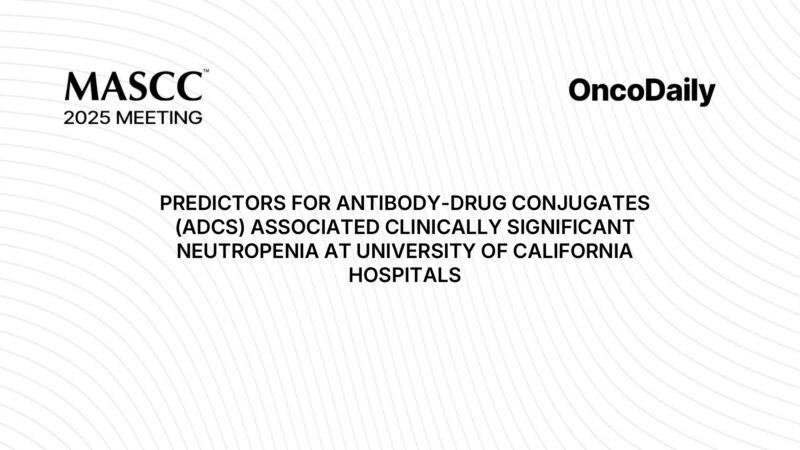 MASCC™
2025 MEETING

OncoDaily

PREDICTORS FOR ANTIBODY-DRUG CONJUGATES (ADCS) ASSOCIATED CLINICALLY SIGNIFICANT NEUTROPENIA AT UNIVERSITY OF CALIFORNIA HOSPITALS